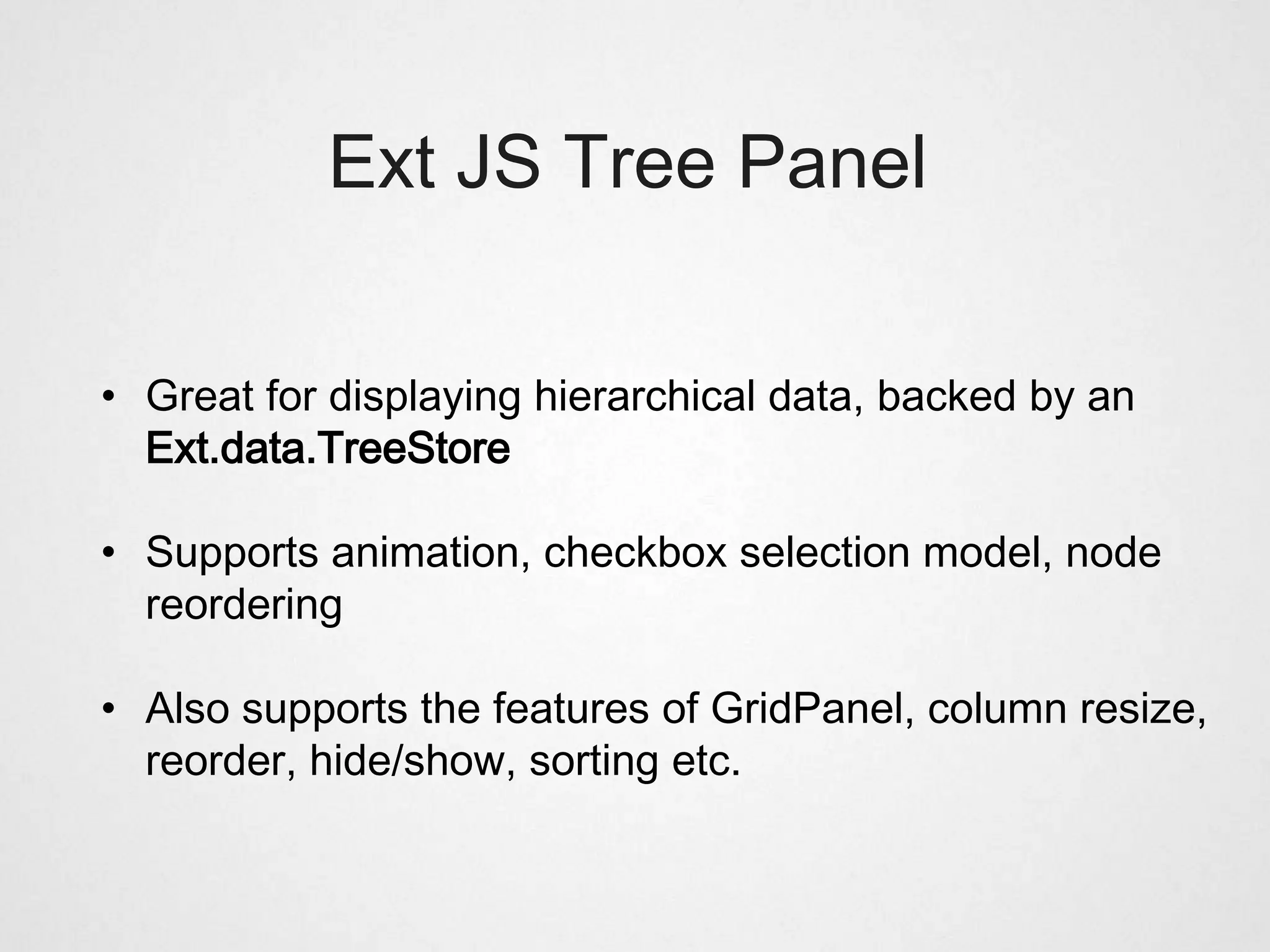 Ext JS Tree Panel

• Great for displaying hierarchical data, backed by an Ext.data.TreeStore

• Supports animation, checkbox selection model, node reordering

• Also supports the features of GridPanel, column resize, reorder, hide/show, sorting etc.